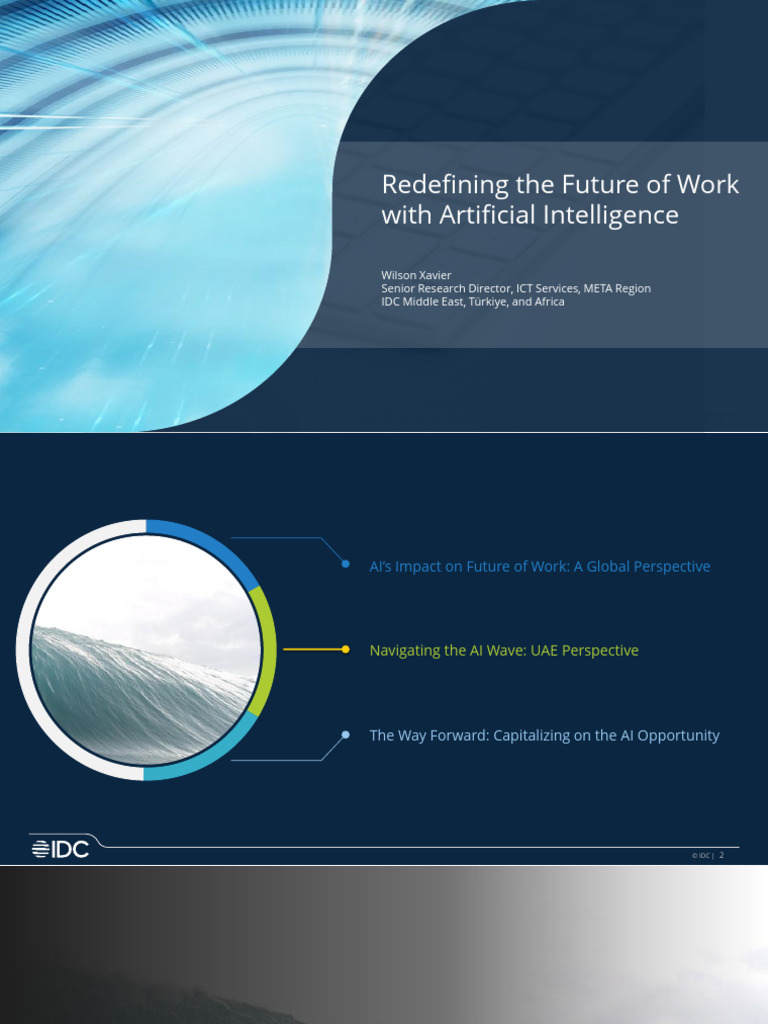 Redefining the Future of Work with Artificial Intelligence

Wilson Xavier
Senior Research Director, ICT Services, META Region
IDC Middle East, Türkiye, and Africa

AI's Impact on Future of Work: A Global Perspective

Navigating the AI Wave: UAE Perspective

The Way Forward: Capitalizing on the AI Opportunity

IDC

© IDC | 2